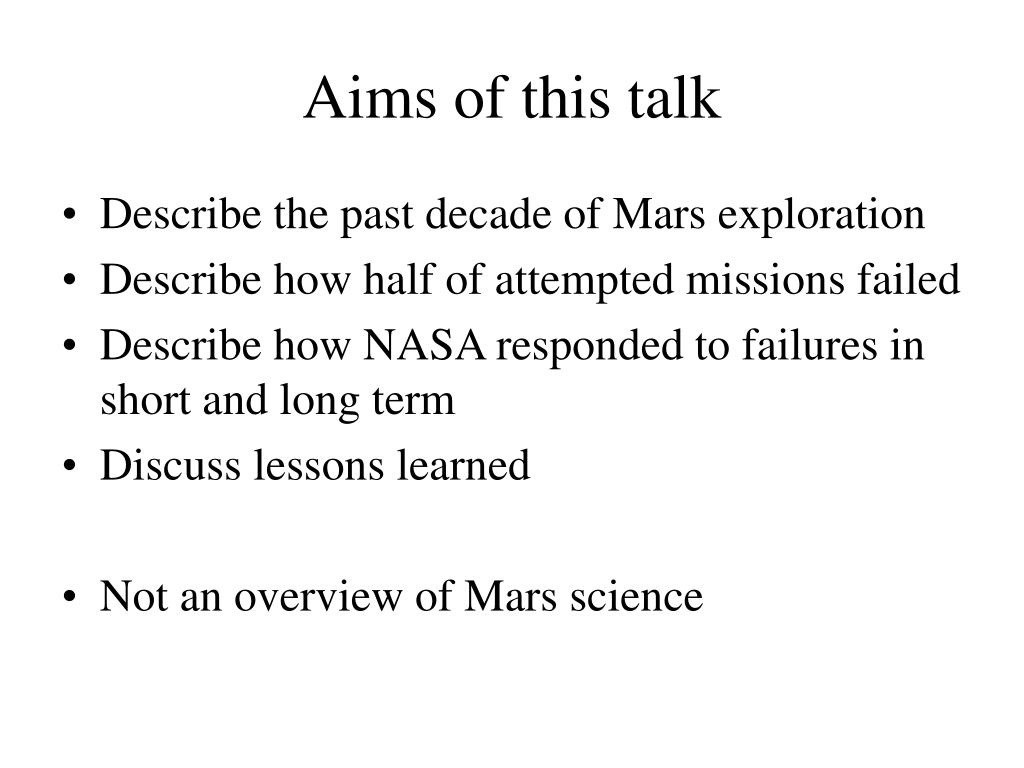 Aims of this talk

• Describe the past decade of Mars exploration
• Describe how half of attempted missions failed
• Describe how NASA responded to failures in short and long term
• Discuss lessons learned

• Not an overview of Mars science